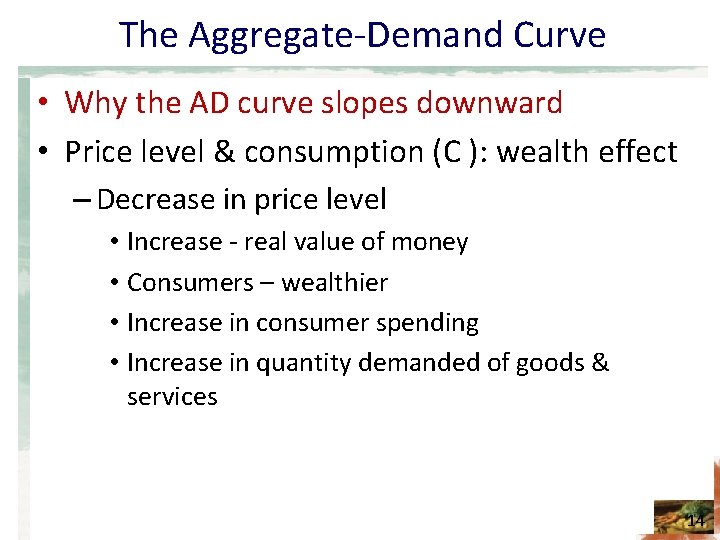 The Aggregate-Demand Curve

• Why the AD curve slopes downward
• Price level & consumption (C ): wealth effect
– Decrease in price level
• Increase - real value of money
• Consumers – wealthier
• Increase in consumer spending
• Increase in quantity demanded of goods & services

14